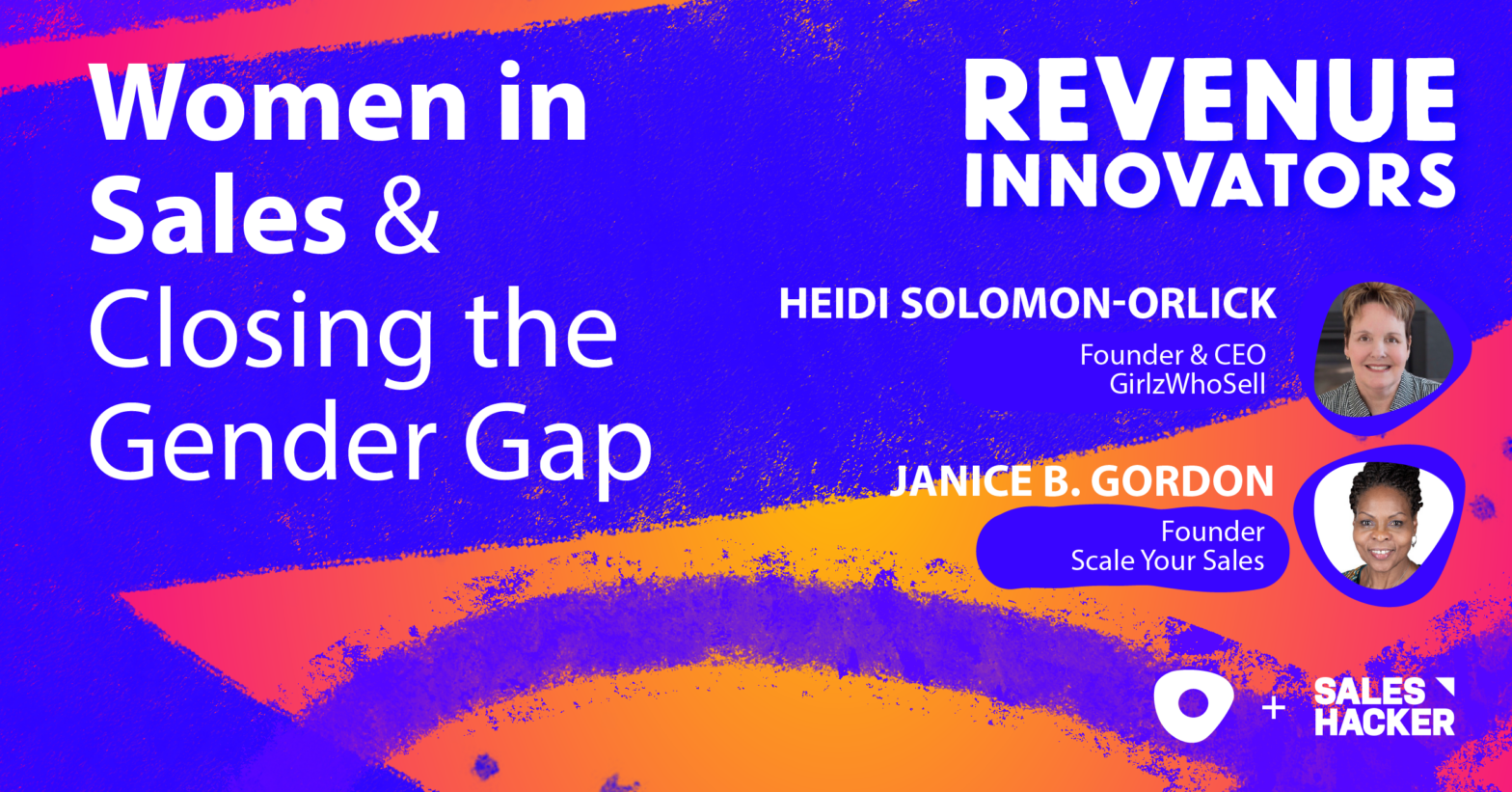 Women in Sales & Closing the Gender Gap

REVENUE INNOVATORS

HEIDI SOLOMON-ORLICK
Founder & CEO
GirlzWhoSell

JANICE B. GORDON
Founder
Scale Your Sales

+ SALES HACKER